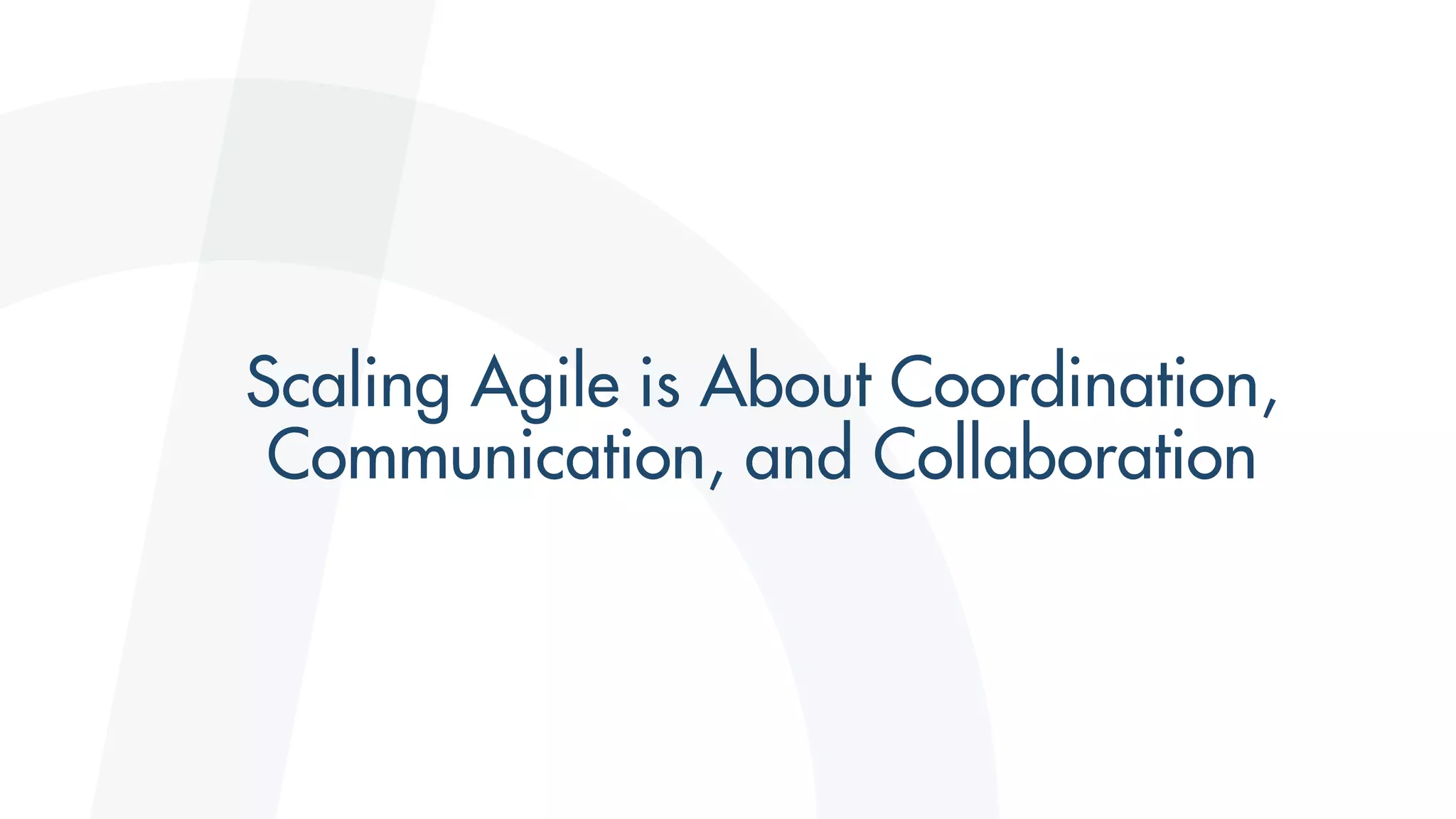 Scaling Agile is About Coordination, Communication, and Collaboration